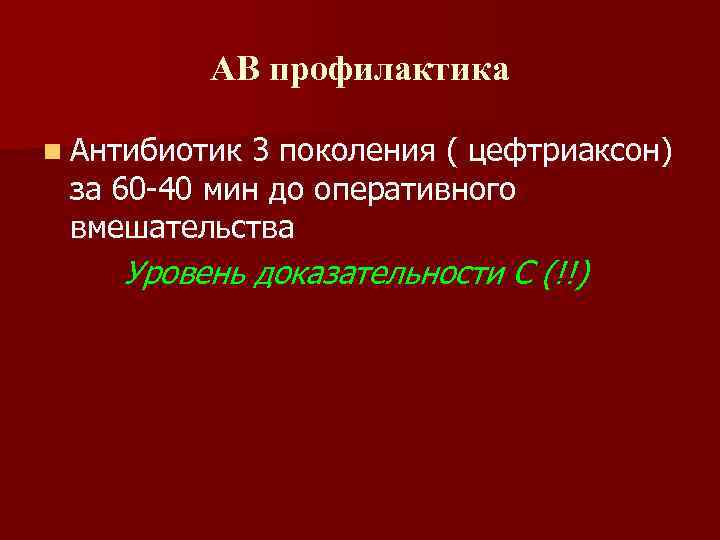 АВ профилактика

Антибиотик 3 поколения ( цефтриаксон) за 60-40 мин до оперативного вмешательства

Уровень доказательности С (!!)